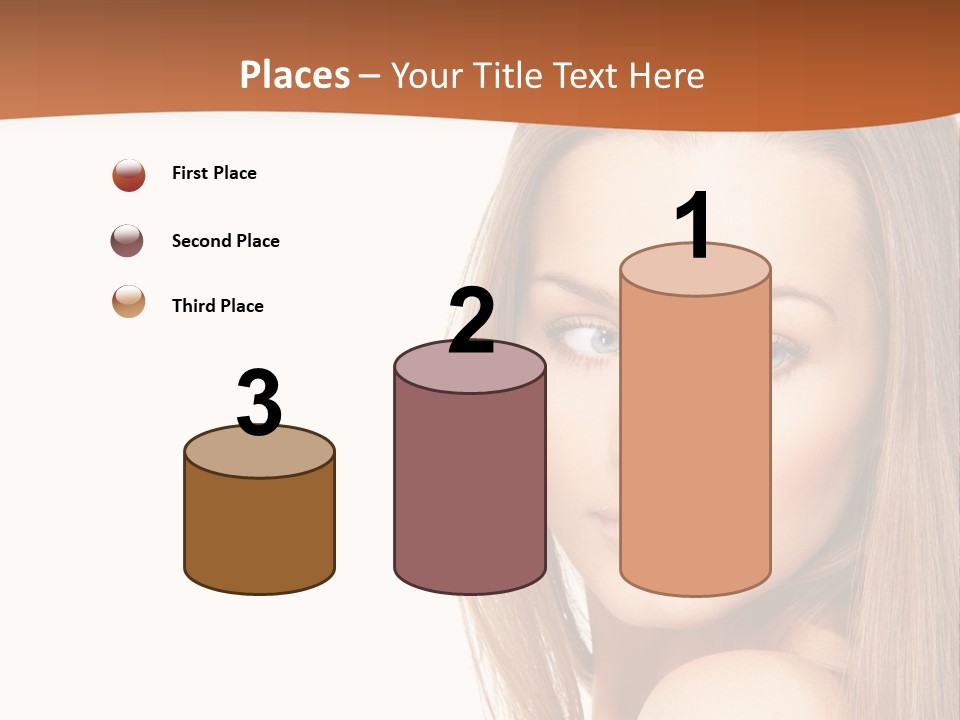 Places – Your Title Text Here

First Place

Second Place

Third Place

3

2

1